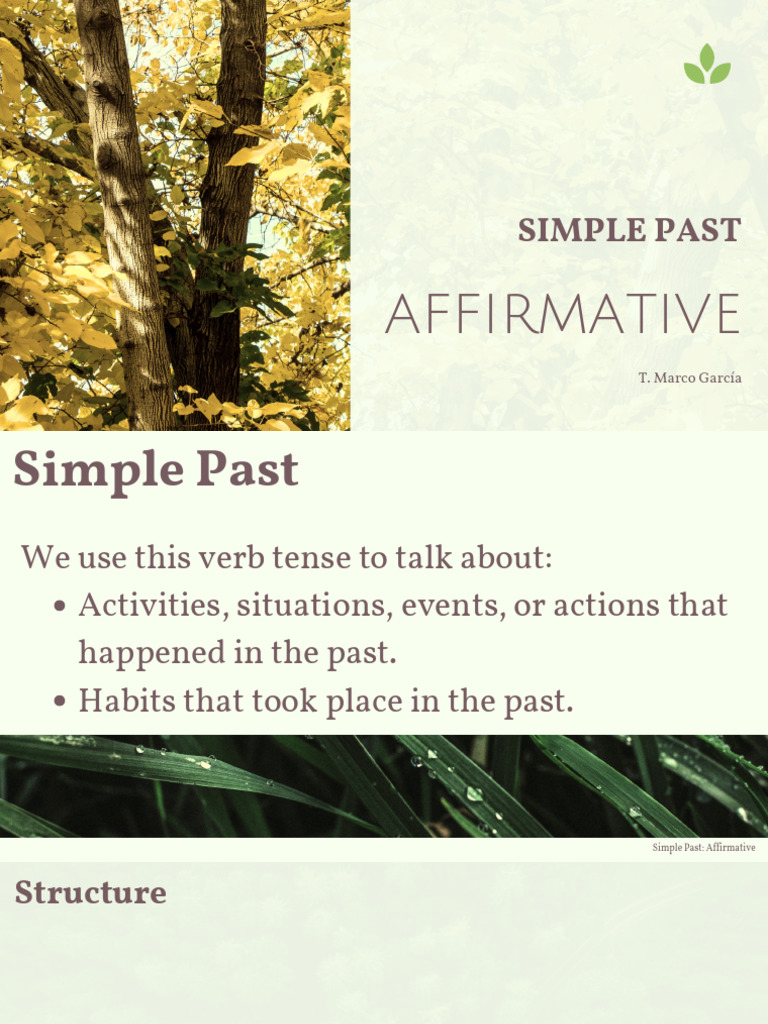 SIMPLE PAST

AFFIRMATIVE

T. Marco García

Simple Past

We use this verb tense to talk about:
• Activities, situations, events, or actions that happened in the past.
• Habits that took place in the past.

Simple Past: Affirmative

Structure